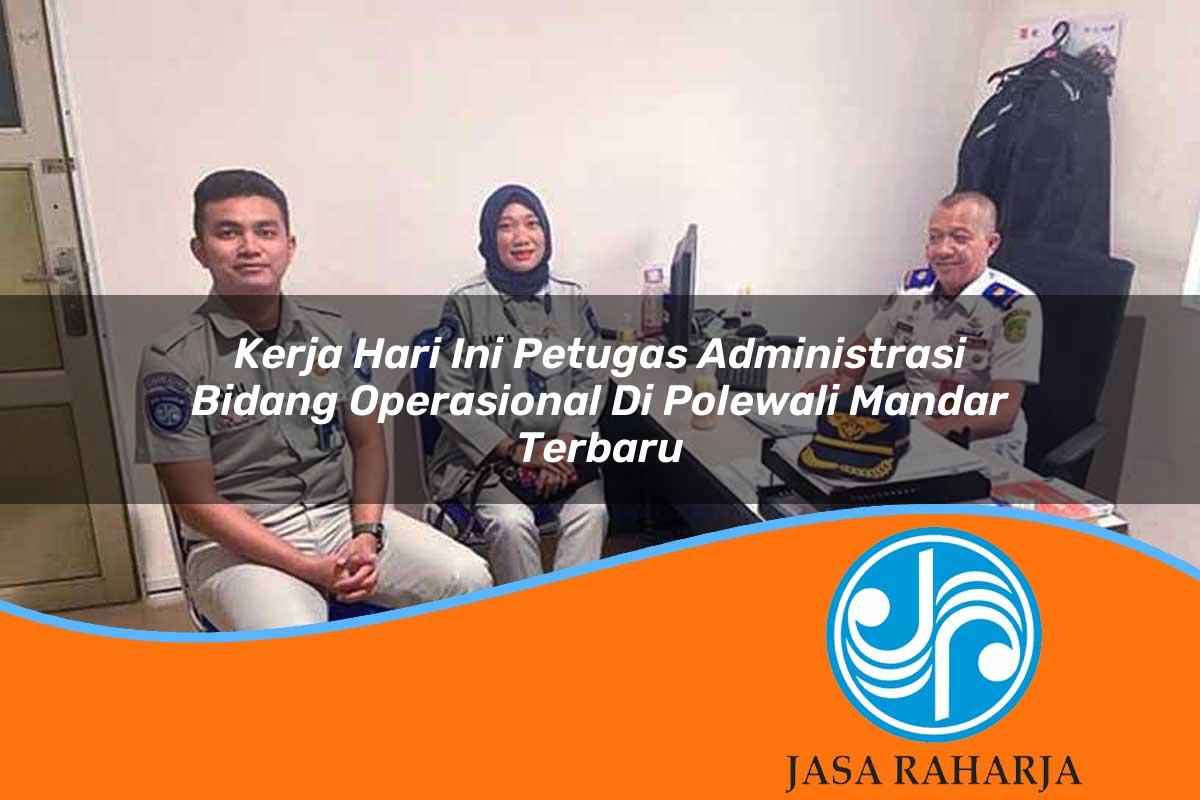 Kerja Hari Ini Petugas Administrasi Bidang Operasional Di Polewali Mandar Terbaru

JASA RAHARJA